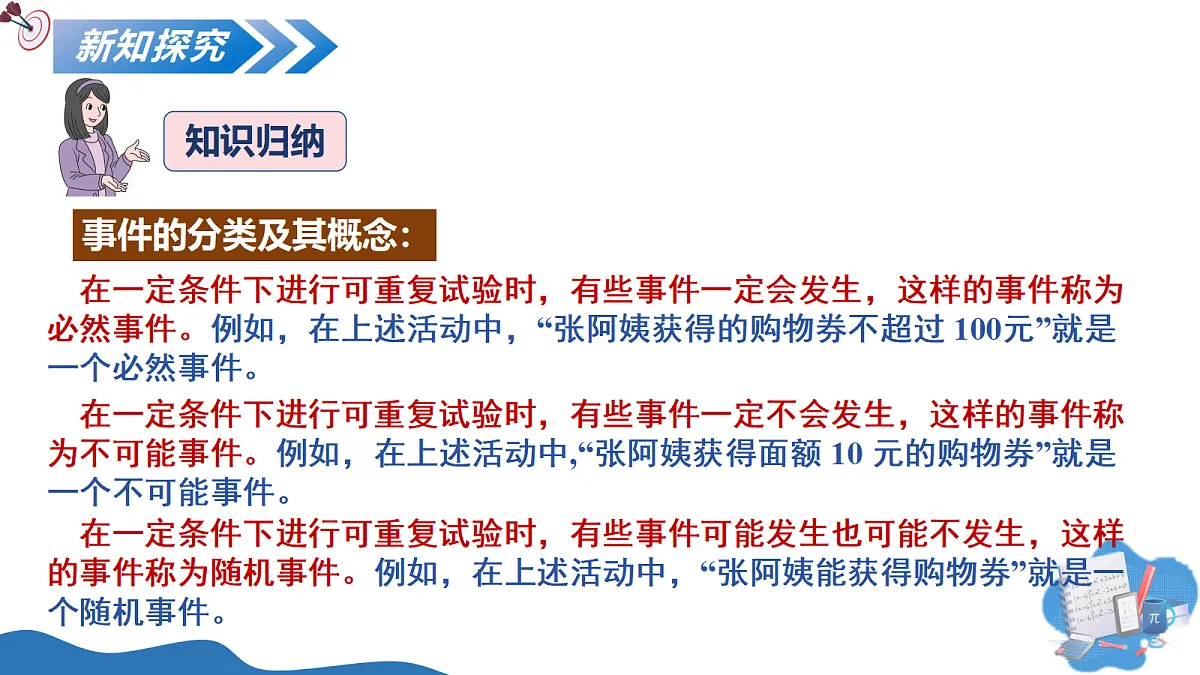 新知探究

知识归纳

事件的分类及其概念:

在一定条件下进行可重复试验时，有些事件一定会发生，这样的事件称为必然事件。例如，在上述活动中，“张阿姨获得的购物券不超过 100元”就是一个必然事件。

在一定条件下进行可重复试验时，有些事件一定不会发生，这样的事件称为不可能事件。例如，在上述活动中,“张阿姨获得面额 10 元的购物券”就是一个不可能事件。

在一定条件下进行可重复试验时，有些事件可能发生也可能不发生，这样的事件称为随机事件。例如，在上述活动中，“张阿姨能获得购物券”就是一个随机事件。